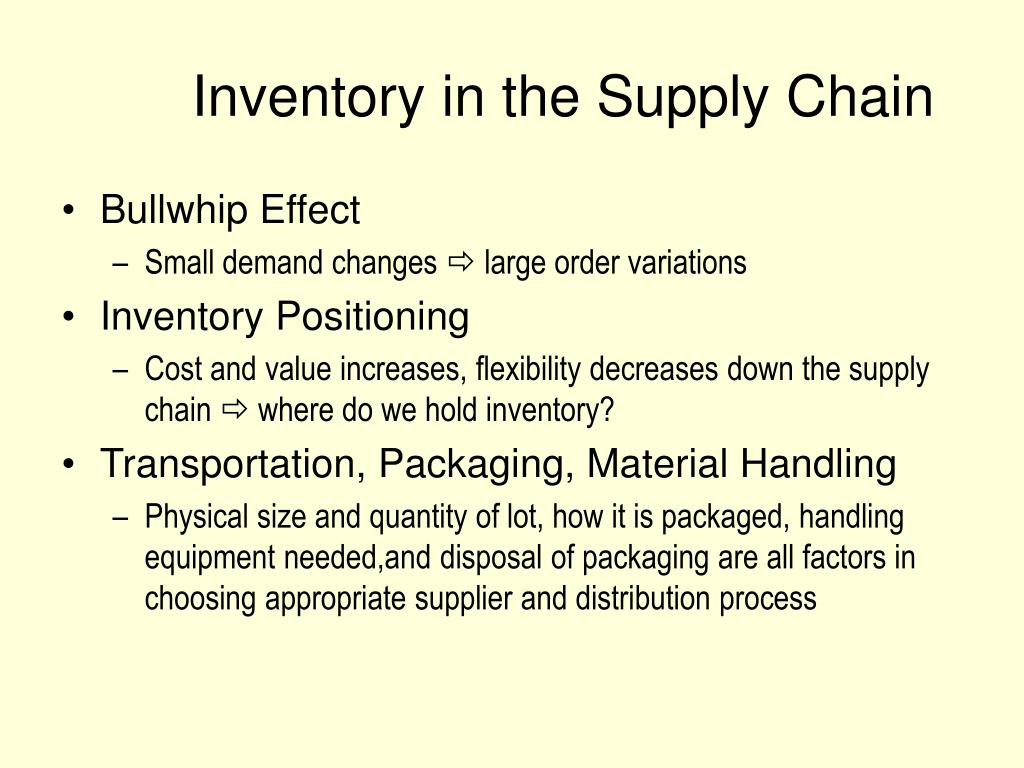 Inventory in the Supply Chain

• Bullwhip Effect
  – Small demand changes ⇨ large order variations
• Inventory Positioning
  – Cost and value increases, flexibility decreases down the supply chain ⇨ where do we hold inventory?
• Transportation, Packaging, Material Handling
  – Physical size and quantity of lot, how it is packaged, handling equipment needed,and disposal of packaging are all factors in choosing appropriate supplier and distribution process